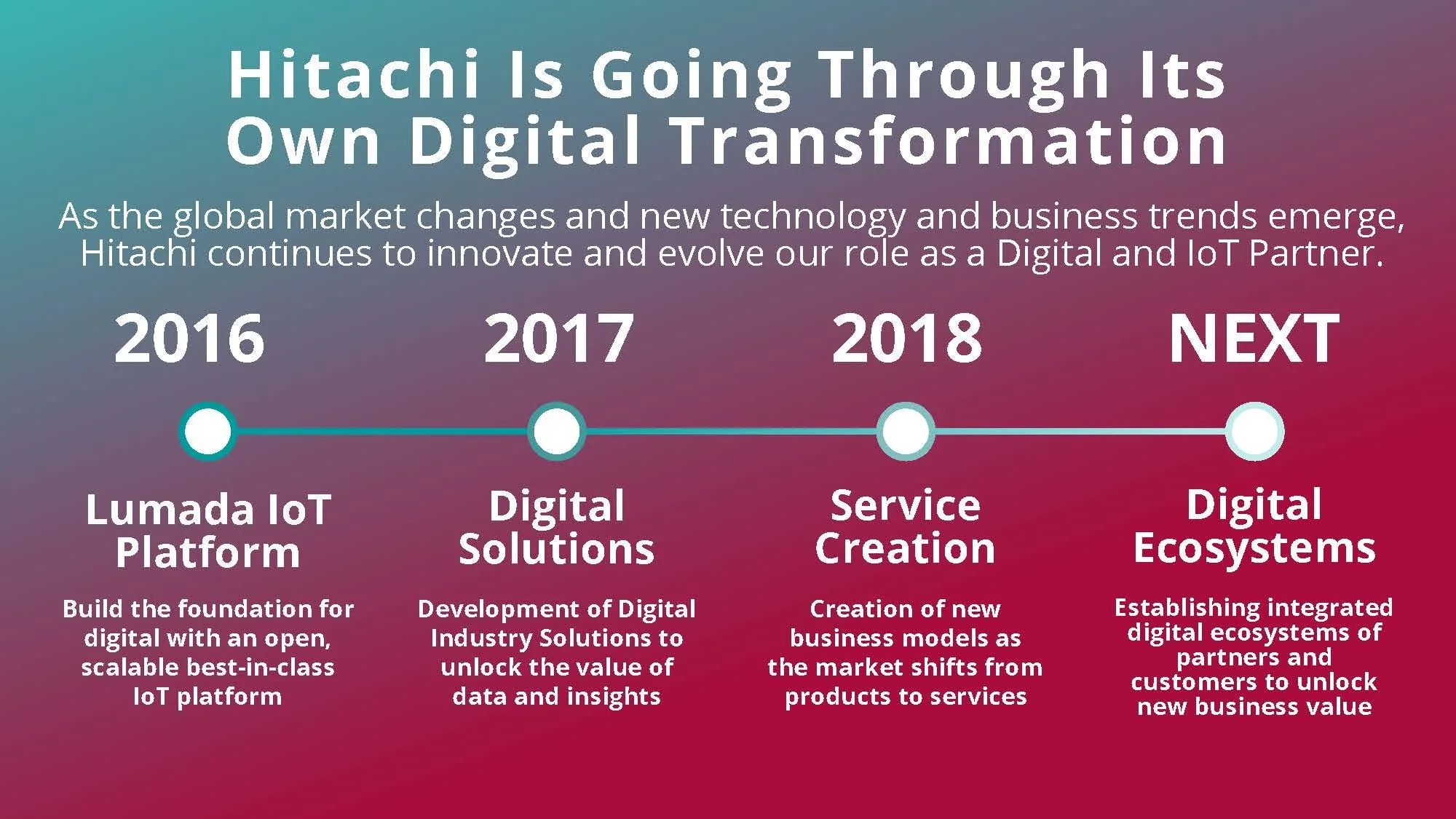 Hitachi Is Going Through Its Own Digital Transformation

As the global market changes and new technology and business trends emerge, Hitachi continues to innovate and evolve our role as a Digital and IoT Partner.

2016

Lumada IoT Platform

Build the foundation for digital with an open, scalable best-in-class IoT platform

2017

Digital Solutions

Development of Digital Industry Solutions to unlock the value of data and insights

2018

Service Creation

Creation of new business models as the market shifts from products to services

NEXT

Digital Ecosystems

Establishing integrated digital ecosystems of partners and customers to unlock new business value